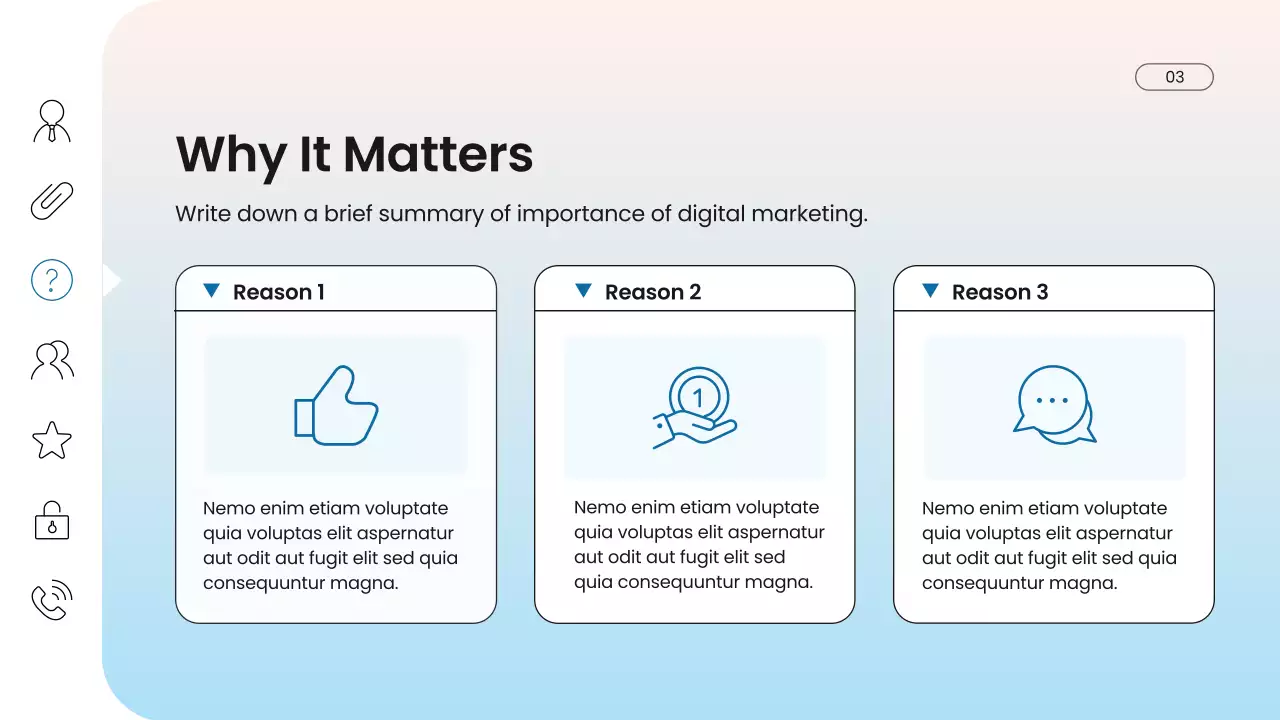 03

Why It Matters

Write down a brief summary of importance of digital marketing.

Reason 1

Nemo enim etiam voluptate quia voluptas elit aspernatur aut odit aut fugit elit sed quia consequuntur magna.

Reason 2

1

Nemo enim etiam voluptate quia voluptas elit aspernatur aut odit aut fugit elit sed quia consequuntur magna.

Reason 3

Nemo enim etiam voluptate quia voluptas elit aspernatur aut odit aut fugit elit sed quia consequuntur magna.